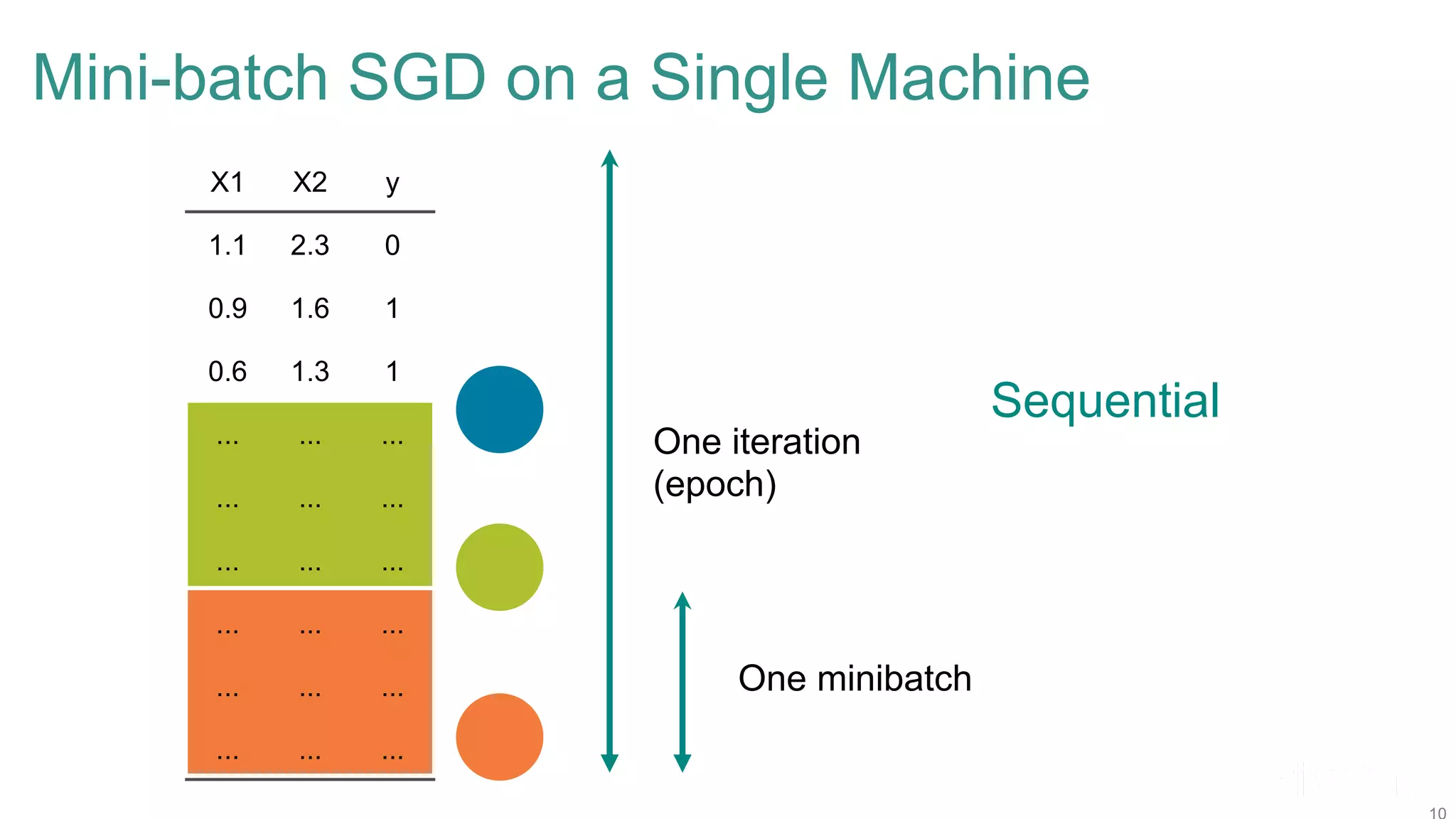 Mini-batch SGD on a Single Machine

| X1 | X2 | y |
|---|---|---|
| 1.1 | 2.3 | 0 |
| 0.9 | 1.6 | 1 |
| 0.6 | 1.3 | 1 |
| ... | ... | ... |
| ... | ... | ... |
| ... | ... | ... |
| ... | ... | ... |
| ... | ... | ... |
| ... | ... | ... |

One iteration (epoch)

Sequential

One minibatch

10